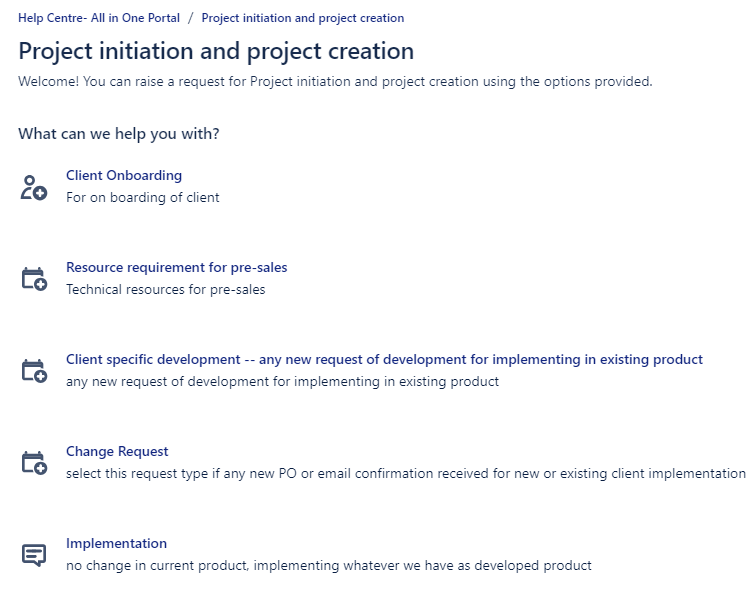 Help Centre- All in One Portal / Project initiation and project creation

Project initiation and project creation

Welcome! You can raise a request for Project initiation and project creation using the options provided.

What can we help you with?

Client Onboarding
For on boarding of client

Resource requirement for pre-sales
Technical resources for pre-sales

Client specific development -- any new request of development for implementing in existing product
any new request of development for implementing in existing product

Change Request
select this request type if any new PO or email confirmation received for new or existing client implementation

Implementation
no change in current product, implementing whatever we have as developed product